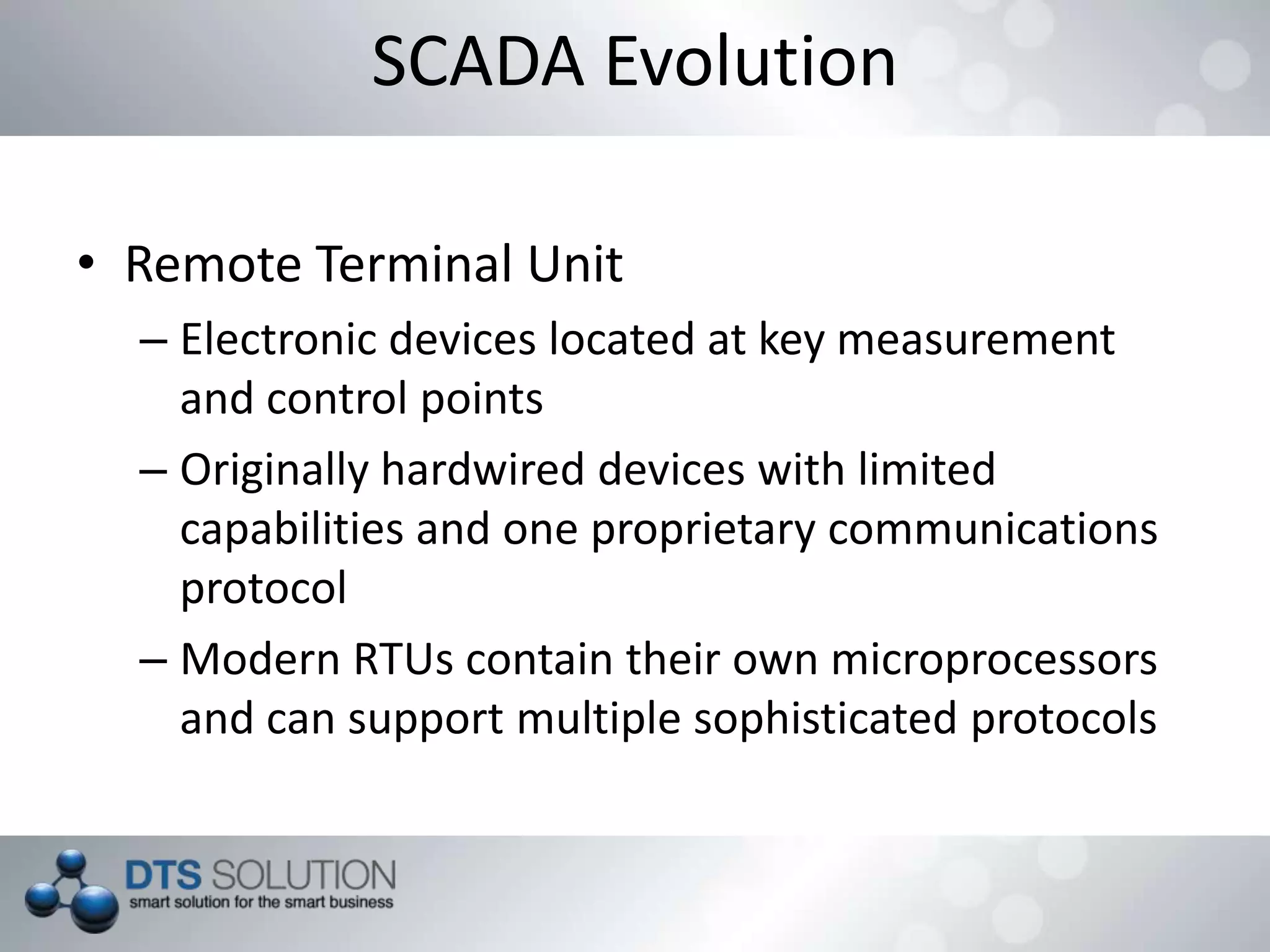 SCADA Evolution

• Remote Terminal Unit
– Electronic devices located at key measurement and control points
– Originally hardwired devices with limited capabilities and one proprietary communications protocol
– Modern RTUs contain their own microprocessors and can support multiple sophisticated protocols

DTS SOLUTION
smart solution for the smart business